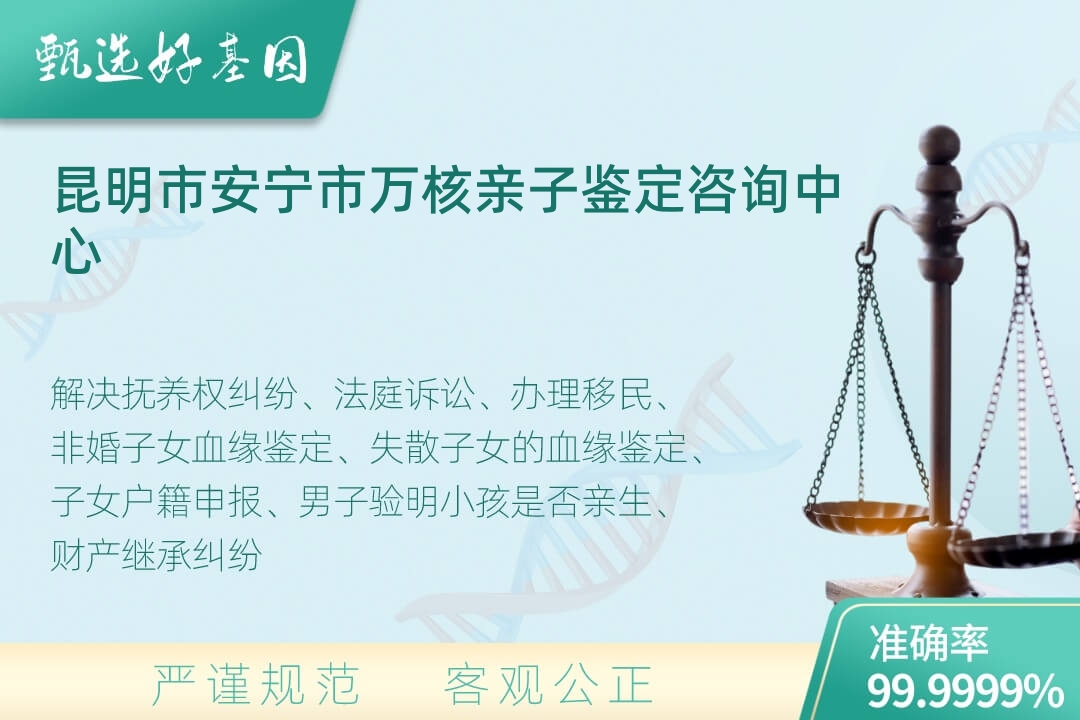 甄选好基因

昆明市安宁市万核亲子鉴定咨询中心

解决抚养权纠纷、法庭诉讼、办理移民、非婚子女血缘鉴定、失散子女的血缘鉴定、子女户籍申报、男子验明小孩是否亲生、财产继承纠纷

严谨规范　客观公正

准确率
99.9999%